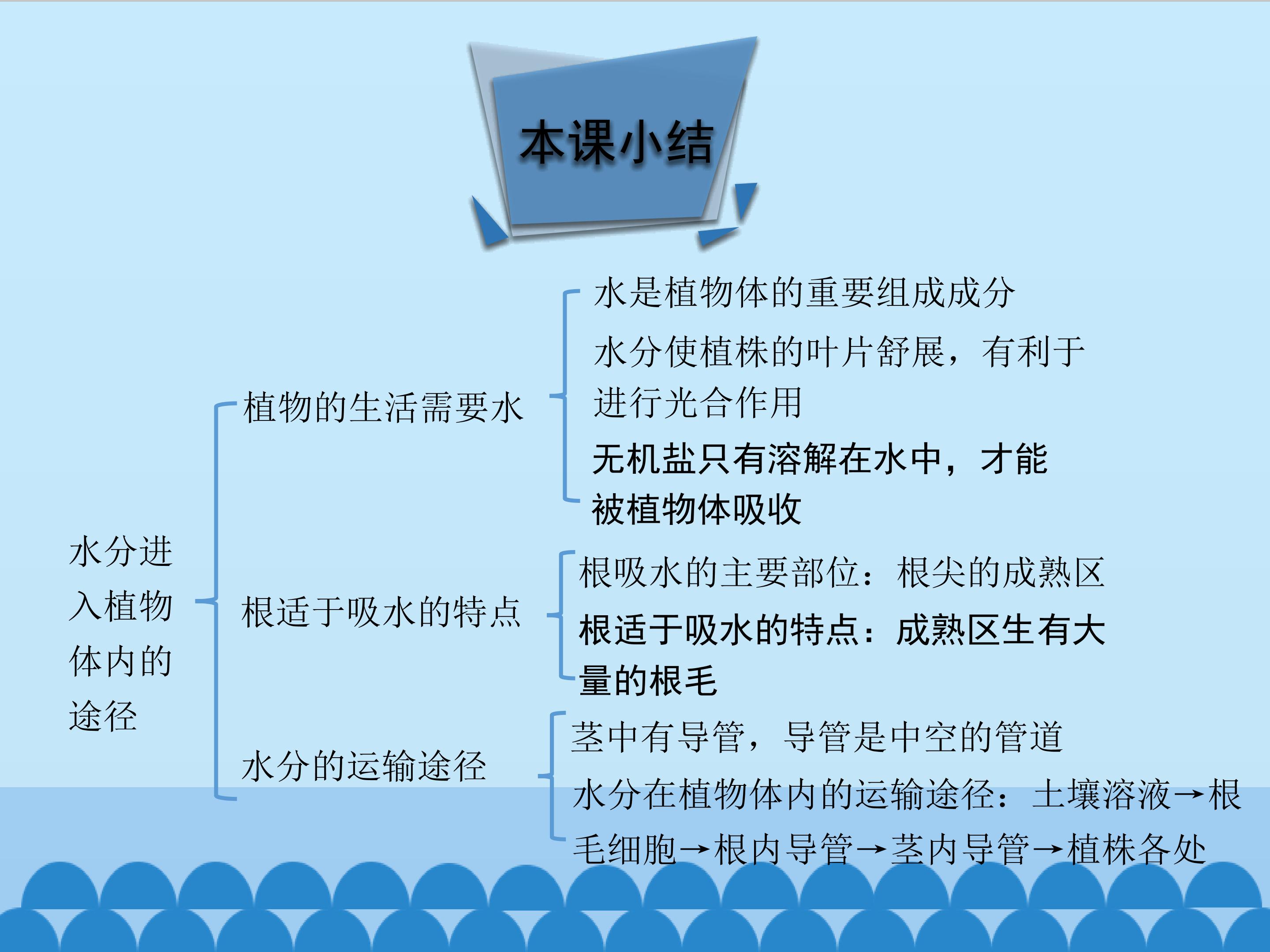 本课小结

水分进入植物体内的途径

植物的生活需要水

水是植物体的重要组成成分

水分使植株的叶片舒展，有利于进行光合作用

无机盐只有溶解在水中，才能被植物体吸收

根适于吸水的特点

根吸水的主要部位：根尖的成熟区

根适于吸水的特点：成熟区生有大量的根毛

水分的运输途径

茎中有导管，导管是中空的管道

水分在植物体内的运输途径：土壤溶液→根毛细胞→根内导管→茎内导管→植株各处